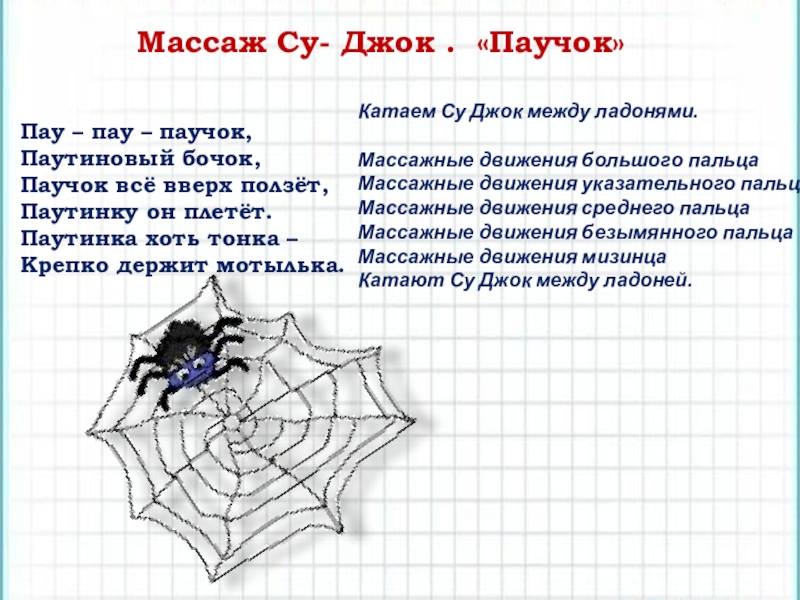 Массаж Су- Джок . «Паучок»

Пау – пау – паучок,
Паутиновый бочок,
Паучок всё вверх ползёт,
Паутинку он плетёт.
Паутинка хоть тонка –
Крепко держит мотылька.

Катаем Су Джок между ладонями.

Массажные движения большого пальца
Массажные движения указательного пальц
Массажные движения среднего пальца
Массажные движения безымянного пальца
Массажные движения мизинца
Катают Су Джок между ладоней.